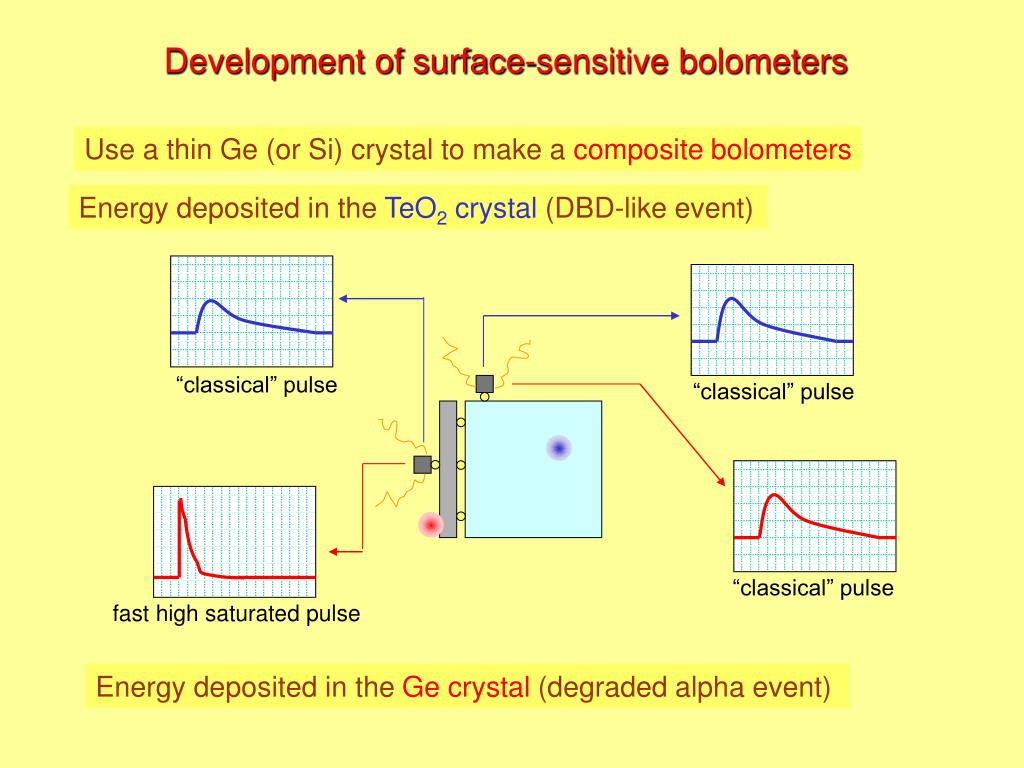 Development of surface-sensitive bolometers

Use a thin Ge (or Si) crystal to make a composite bolometers

Energy deposited in the $TeO_2$ crystal (DBD-like event)

“classical” pulse

“classical” pulse

fast high saturated pulse

“classical” pulse

Energy deposited in the Ge crystal (degraded alpha event)